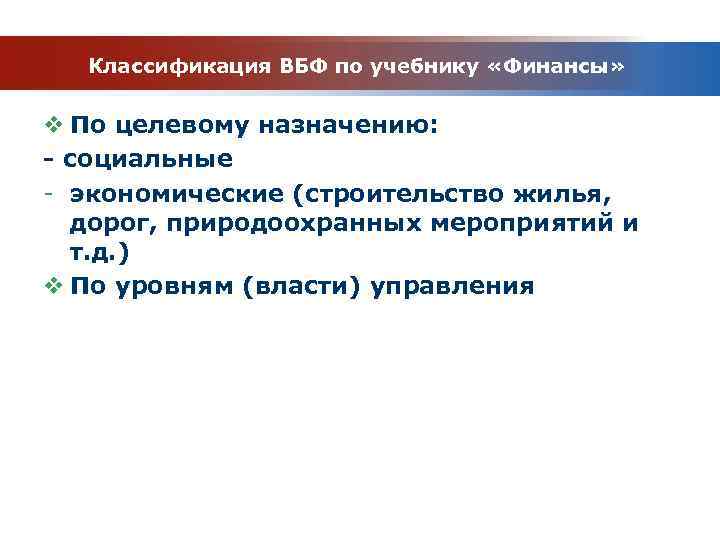 Классификация ВБФ по учебнику «Финансы»

❖ По целевому назначению:
- социальные
- экономические (строительство жилья, дорог, природоохранных мероприятий и т.д.)
❖ По уровням (власти) управления